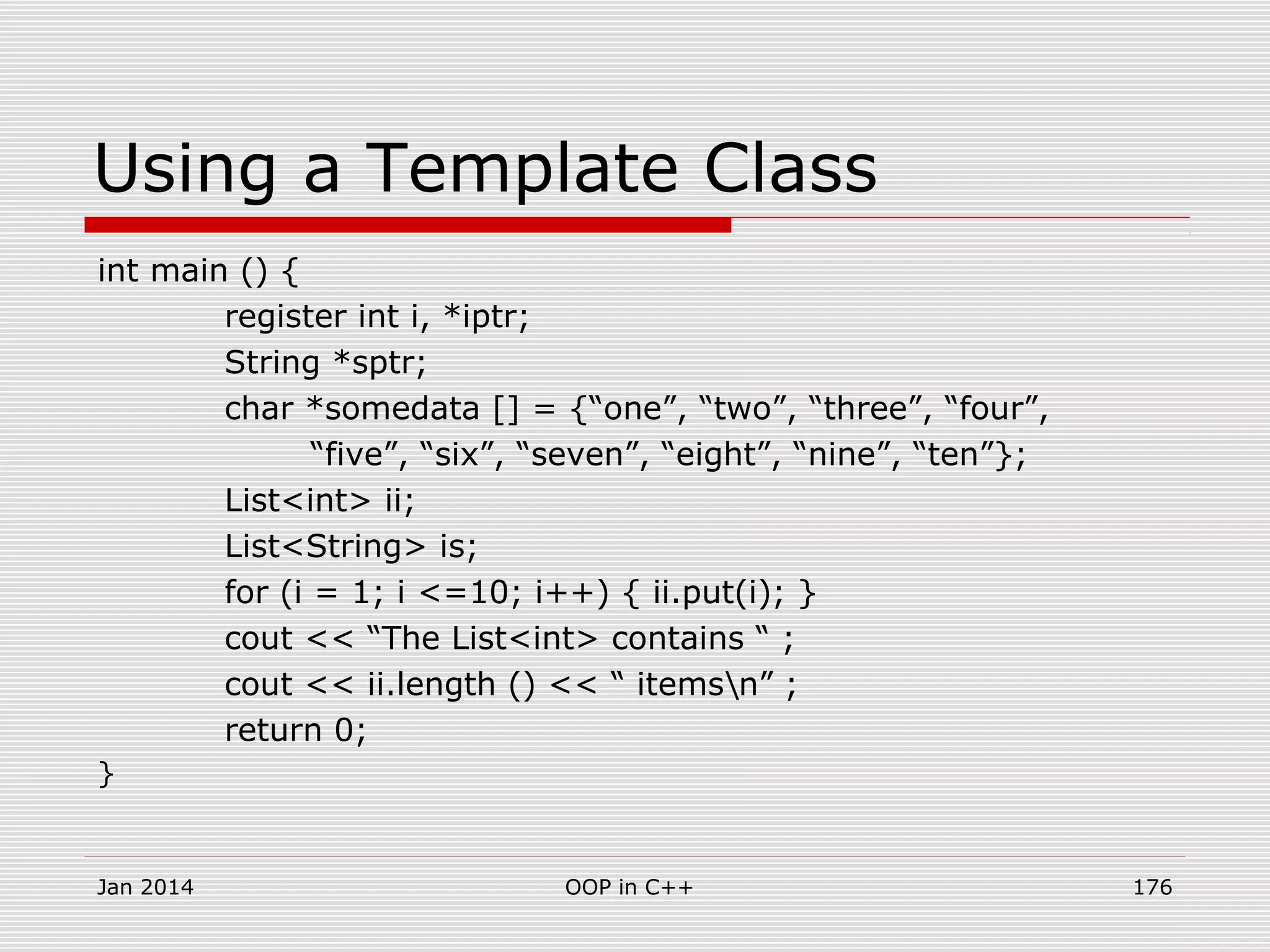 Using a Template Class

int main () {
register int i, *iptr;
String *sptr;
char *somedata [] = {“one”, “two”, “three”, “four”,
“five”, “six”, “seven”, “eight”, “nine”, “ten”};
List<int> ii;
List<String> is;
for (i = 1; i <=10; i++) { ii.put(i); }
cout << “The List<int> contains “ ;
cout << ii.length () << “ items\n” ;
return 0;
}

Jan 2014

OOP in C++

176